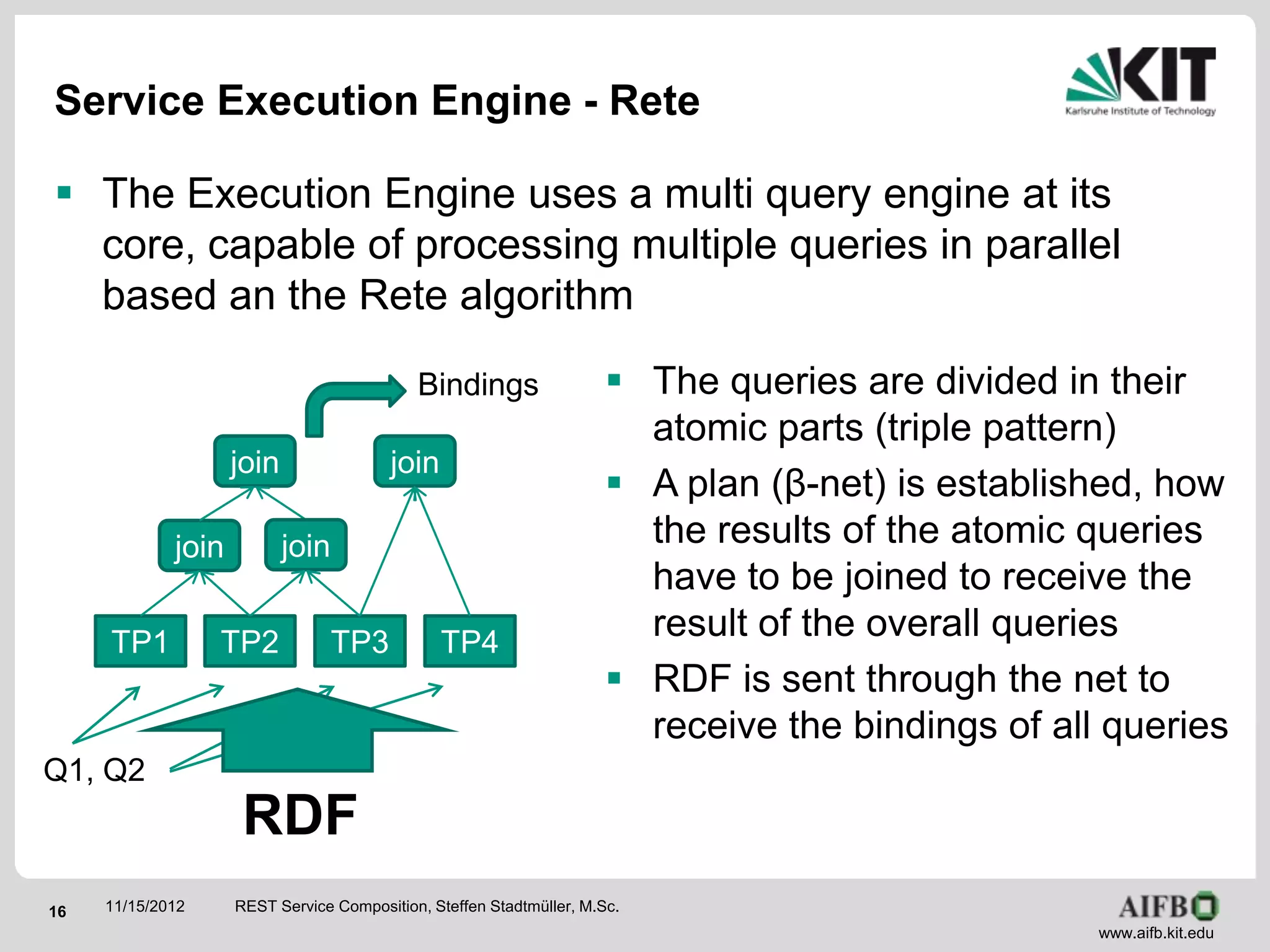 Service Execution Engine - Rete

KIT
Karlsruhe Institute of Technology

▪ The Execution Engine uses a multi query engine at its core, capable of processing multiple queries in parallel based an the Rete algorithm

Bindings

join

join

join

join

TP1

TP2

TP3

TP4

Q1, Q2

RDF

▪ The queries are divided in their atomic parts (triple pattern)

▪ A plan (β-net) is established, how the results of the atomic queries have to be joined to receive the result of the overall queries

▪ RDF is sent through the net to receive the bindings of all queries

16

11/15/2012

REST Service Composition, Steffen Stadtmüller, M.Sc.

AIFB

www.aifb.kit.edu